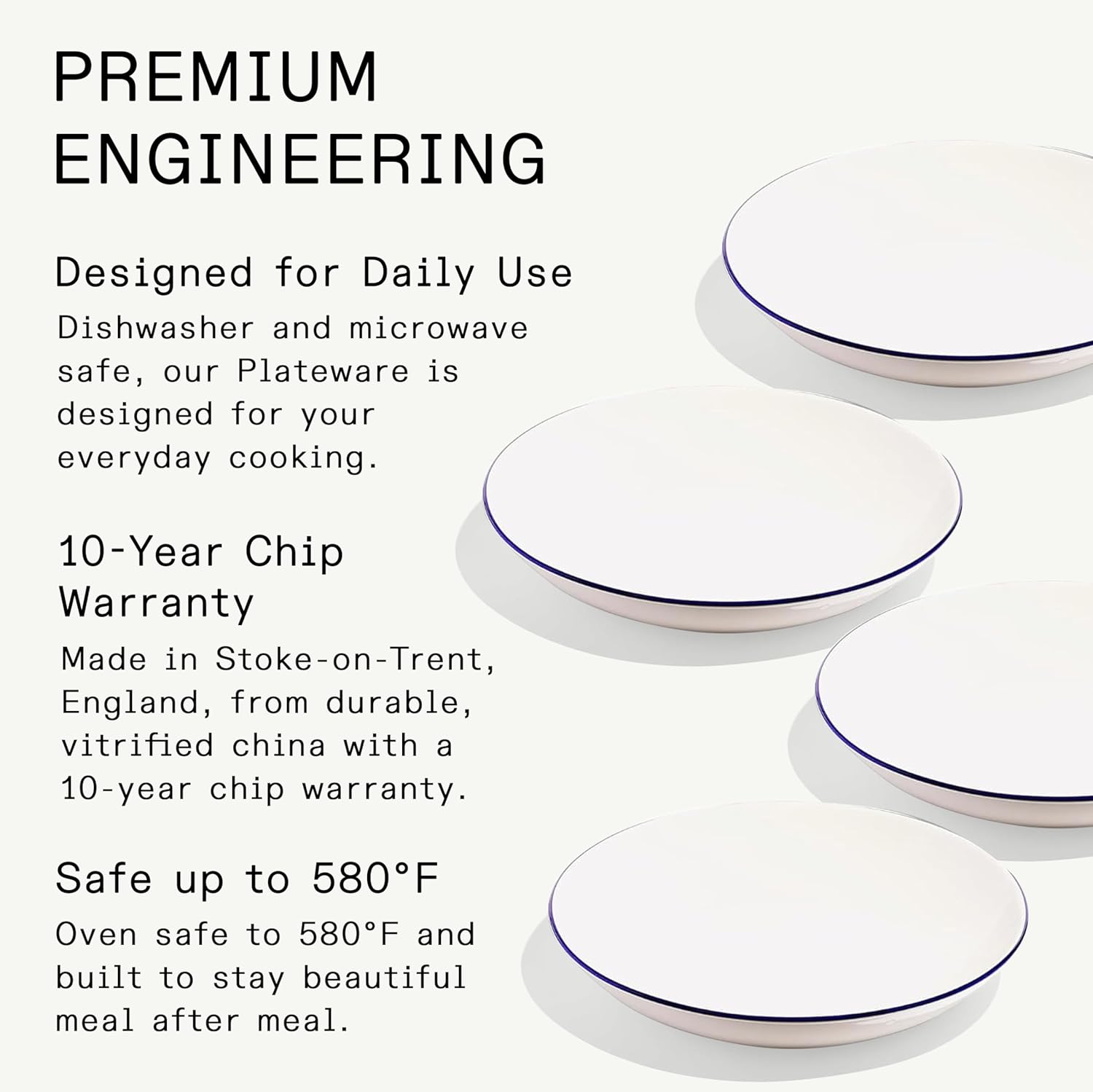 PREMIUM ENGINEERING

Designed for Daily Use

Dishwasher and microwave safe, our Plateware is designed for your everyday cooking.

10-Year Chip Warranty

Made in Stoke-on-Trent, England, from durable, vitrified china with a 10-year chip warranty.

Safe up to 580°F

Oven safe to 580°F and built to stay beautiful meal after meal.